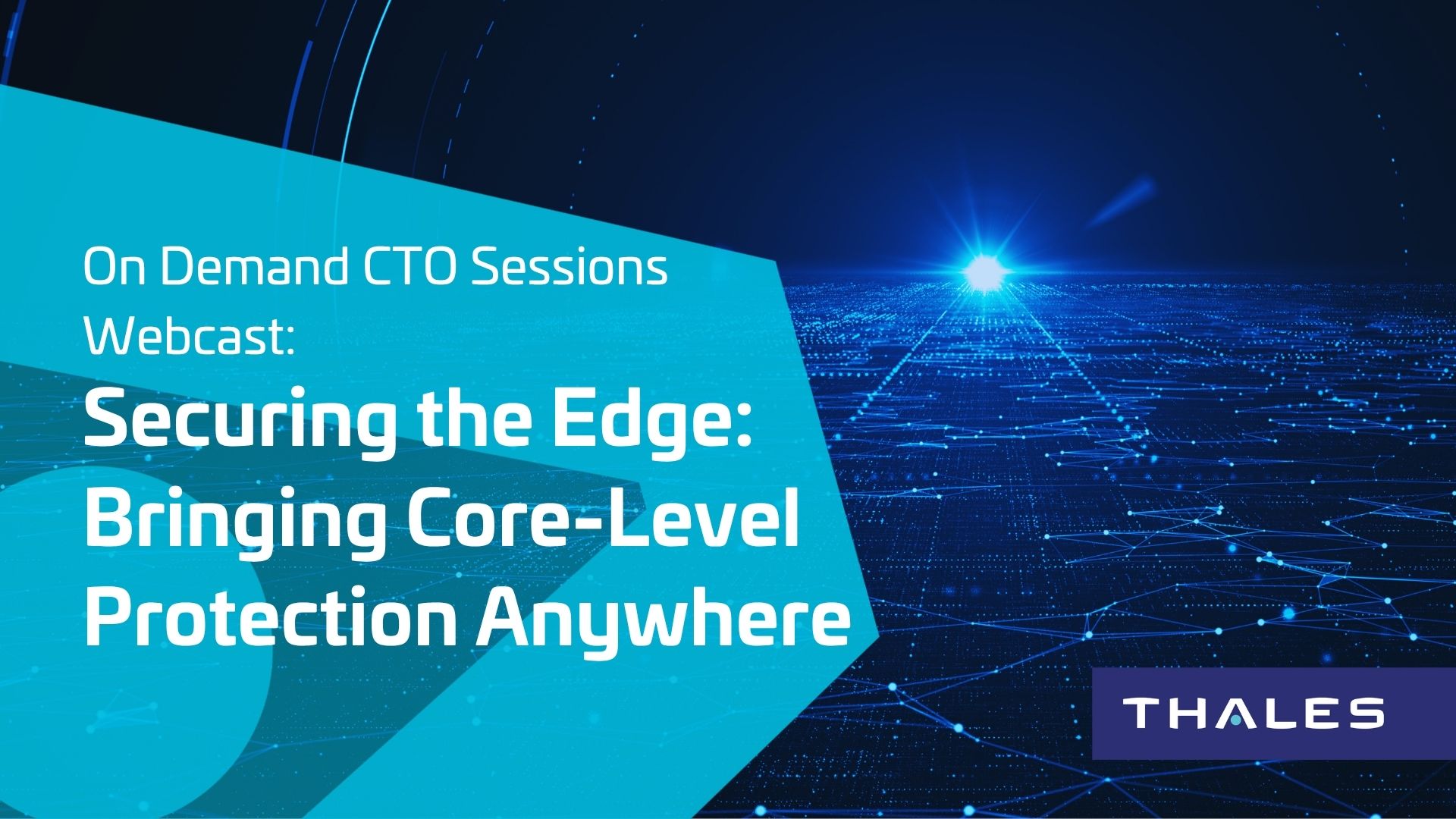 On Demand CTO Sessions
Webcast:

Securing the Edge: Bringing Core-Level Protection Anywhere

THALES